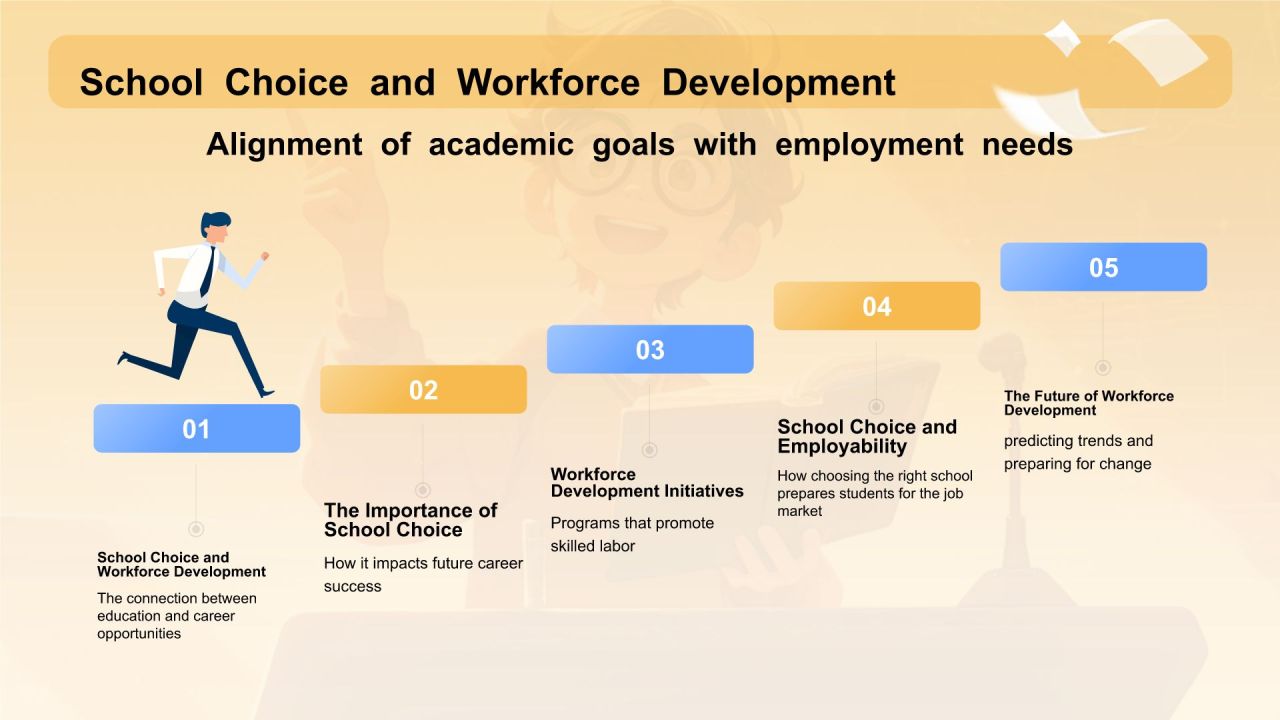 School Choice and Workforce Development

Alignment of academic goals with employment needs

01

School Choice and Workforce Development

The connection between education and career opportunities

02

The Importance of School Choice

How it impacts future career success

03

Workforce Development Initiatives

Programs that promote skilled labor

04

School Choice and Employability

How choosing the right school prepares students for the job market

05

The Future of Workforce Development

predicting trends and preparing for change